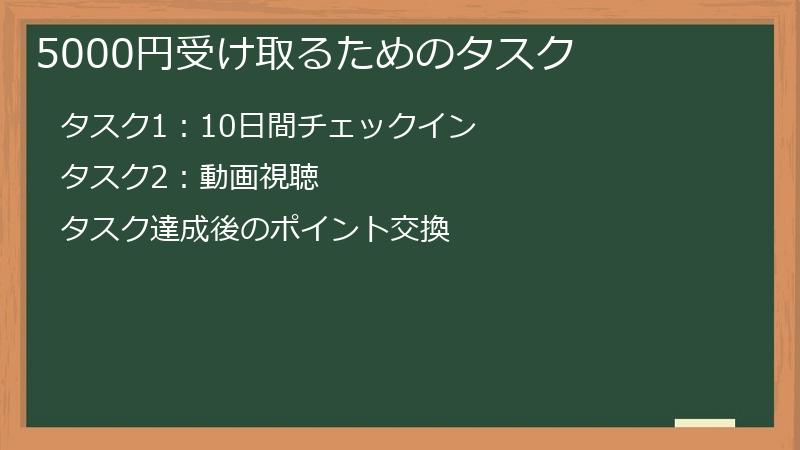 5000円受け取るためのタスク

タスク1：10日間チェックイン

タスク2：動画視聴

タスク達成後のポイント交換